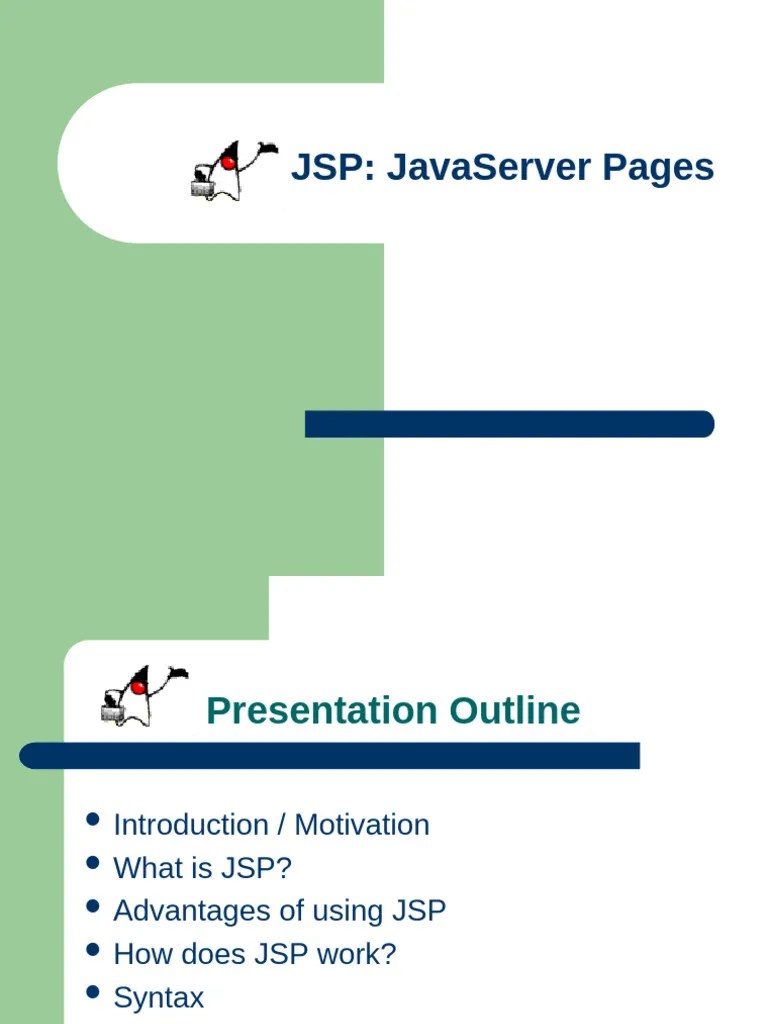 JSP: JavaServer Pages

Presentation Outline

- Introduction / Motivation
- What is JSP?
- Advantages of using JSP
- How does JSP work?
- Syntax